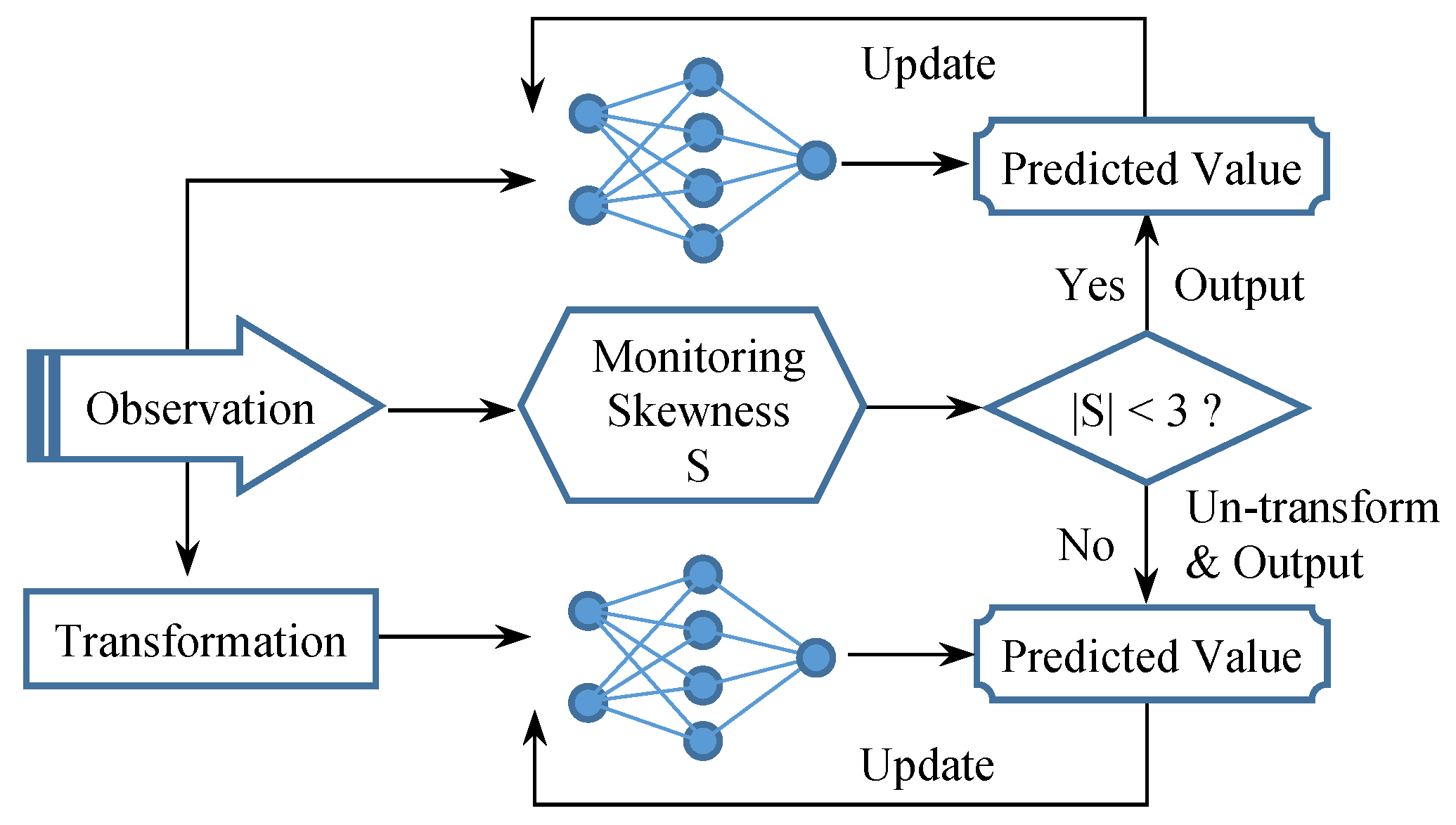 Update

Predicted Value

Yes

Output

Observation

Monitoring Skewness S

$|S| < 3$ ?

No

Un-transform & Output

Transformation

Predicted Value

Update